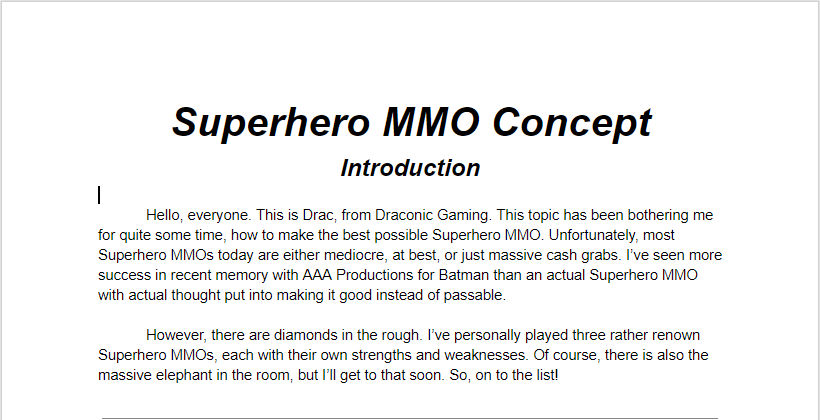 Superhero MMO Concept

Introduction

Hello, everyone. This is Drac, from Draconic Gaming. This topic has been bothering me for quite some time, how to make the best possible Superhero MMO. Unfortunately, most Superhero MMOs today are either mediocre, at best, or just massive cash grabs. I've seen more success in recent memory with AAA Productions for Batman than an actual Superhero MMO with actual thought put into making it good instead of passable.

However, there are diamonds in the rough. I've personally played three rather renown Superhero MMOs, each with their own strengths and weaknesses. Of course, there is also the massive elephant in the room, but I'll get to that soon. So, on to the list!